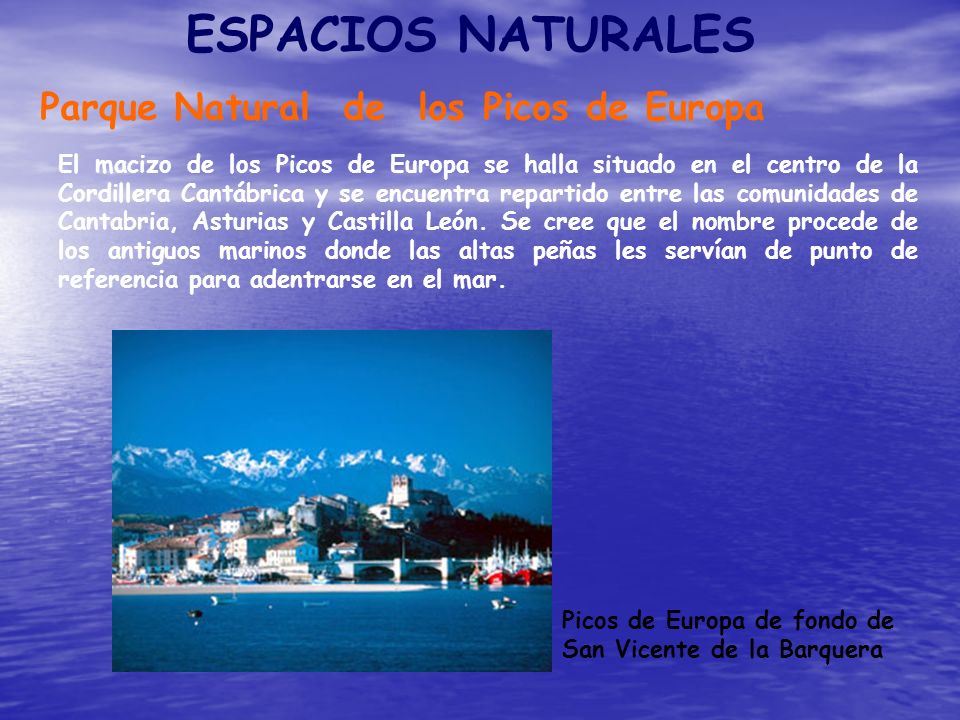 ESPACIOS NATURALES

Parque Natural de los Picos de Europa

El macizo de los Picos de Europa se halla situado en el centro de la Cordillera Cantábrica y se encuentra repartido entre las comunidades de Cantabria, Asturias y Castilla León. Se cree que el nombre procede de los antiguos marinos donde las altas peñas les servían de punto de referencia para adentrarse en el mar.

Picos de Europa de fondo de San Vicente de la Barquera